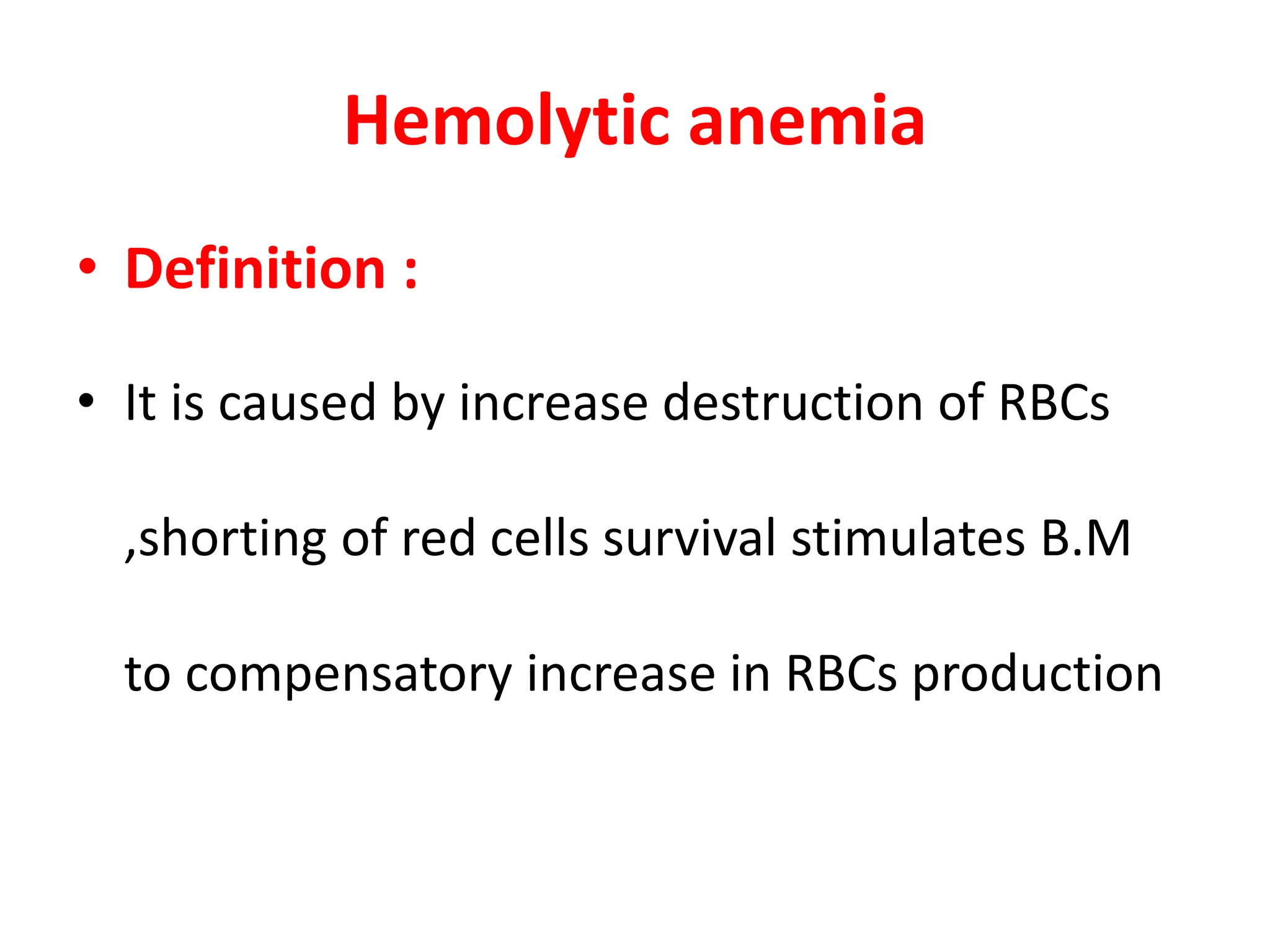 Hemolytic anemia

• Definition :

• It is caused by increase destruction of RBCs ,shorting of red cells survival stimulates B.M to compensatory increase in RBCs production